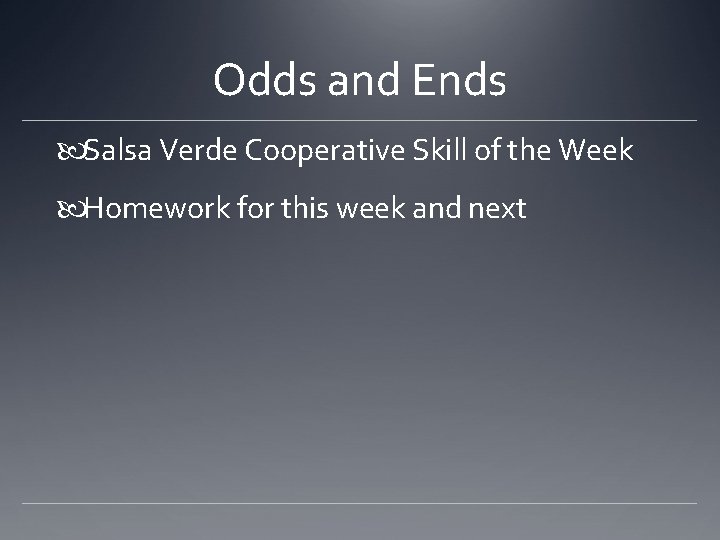 Odds and Ends

Salsa Verde Cooperative Skill of the Week

Homework for this week and next